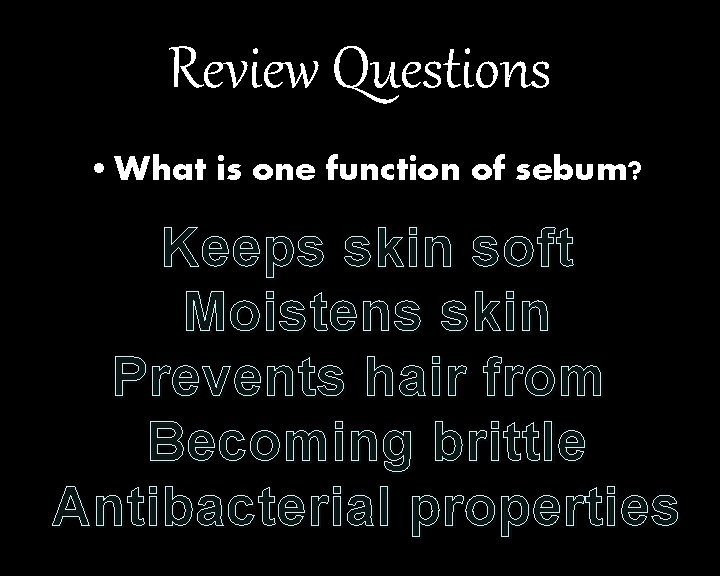 Review Questions

• What is one function of sebum?

Keeps skin soft
Moistens skin
Prevents hair from
Becoming brittle
Antibacterial properties